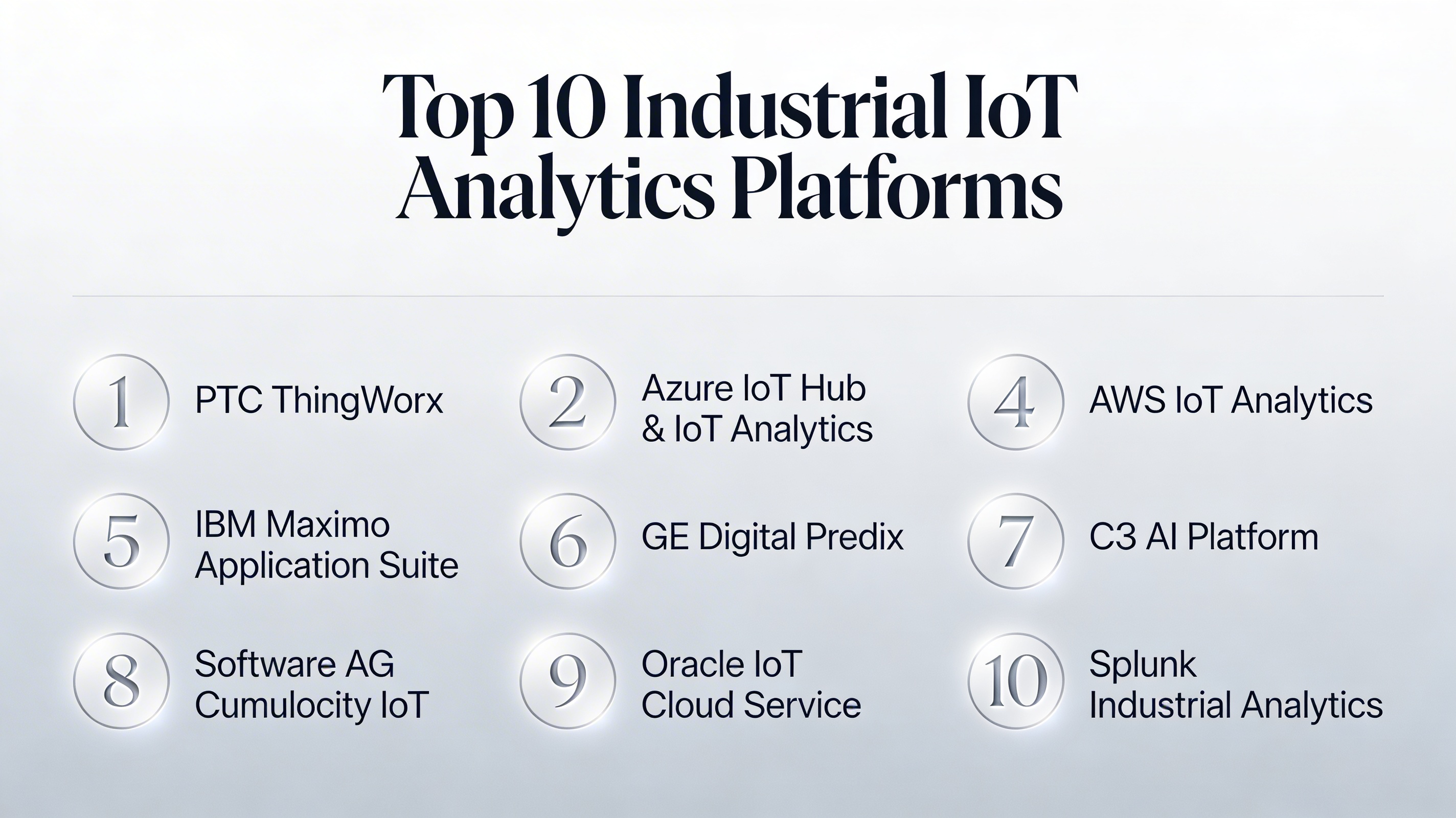 Top 10 Industrial IoT Analytics Platforms

1 PTC ThingWorx

2 Azure IoT Hub & IoT Analytics

4 AWS IoT Analytics

5 IBM Maximo Application Suite

6 GE Digital Predix

7 C3 AI Platform

8 Software AG Cumulocity IoT

9 Oracle IoT Cloud Service

10 Splunk Industrial Analytics